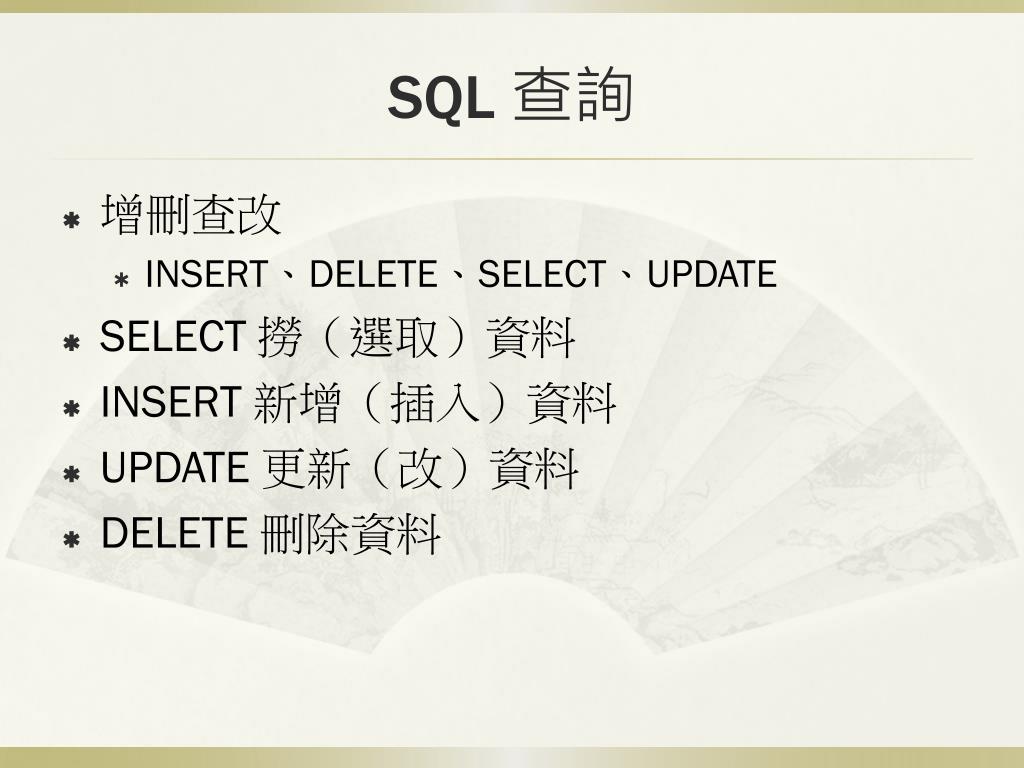 SQL 查詢

增刪查改

INSERT、DELETE、SELECT、UPDATE

SELECT 撈（選取）資料

INSERT 新增（插入）資料

UPDATE 更新（改）資料

DELETE 刪除資料